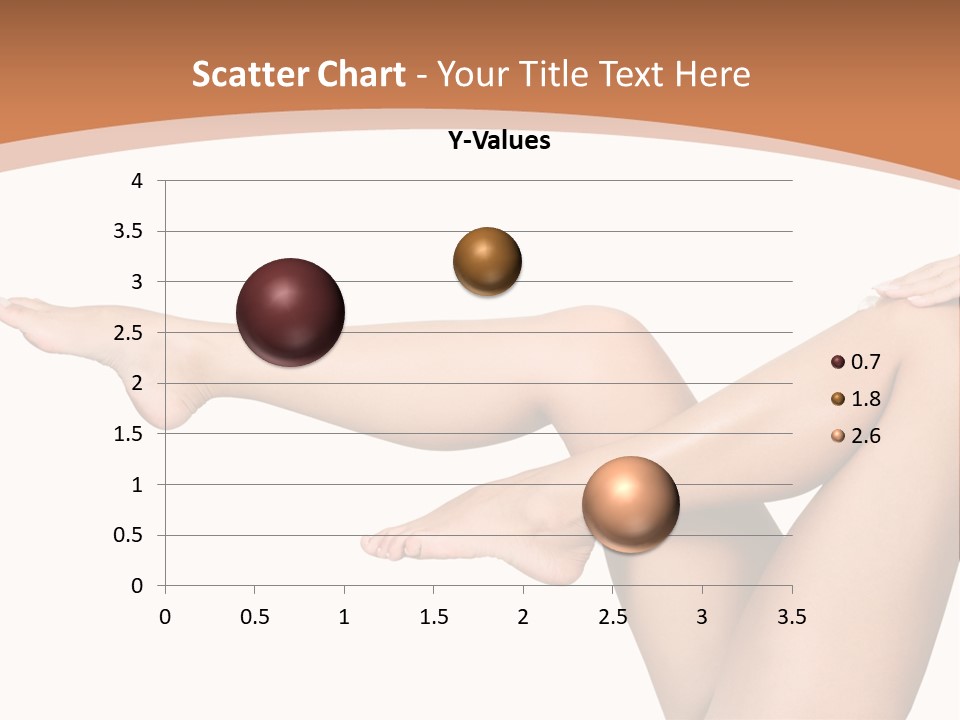 Scatter Chart - Your Title Text Here

Y-Values

4
3.5
3
2.5
2
1.5
1
0.5
0

0 0.5 1 1.5 2 2.5 3 3.5

0.7
1.8
2.6